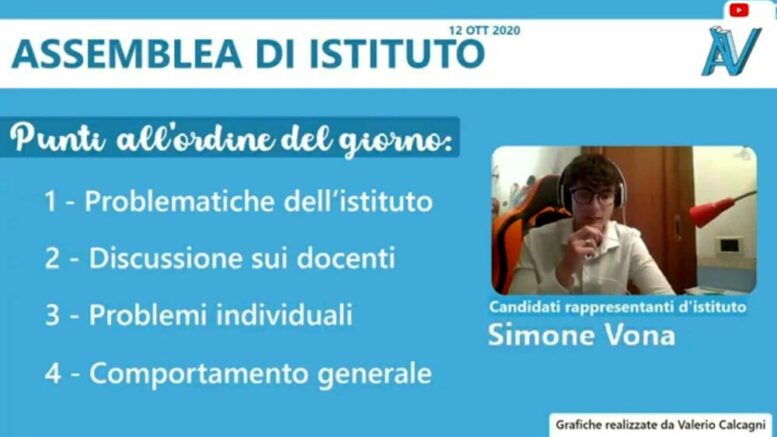 ASSEMBLEA DI ISTITUTO
12 OTT 2020
AV

Punti all'ordine del giorno:

1 - Problematiche dell'istituto

2 - Discussione sui docenti

3 - Problemi individuali

4 - Comportamento generale

Candidati rappresentanti d'istituto
Simone Vona

Grafiche realizzate da Valerio Calcagni